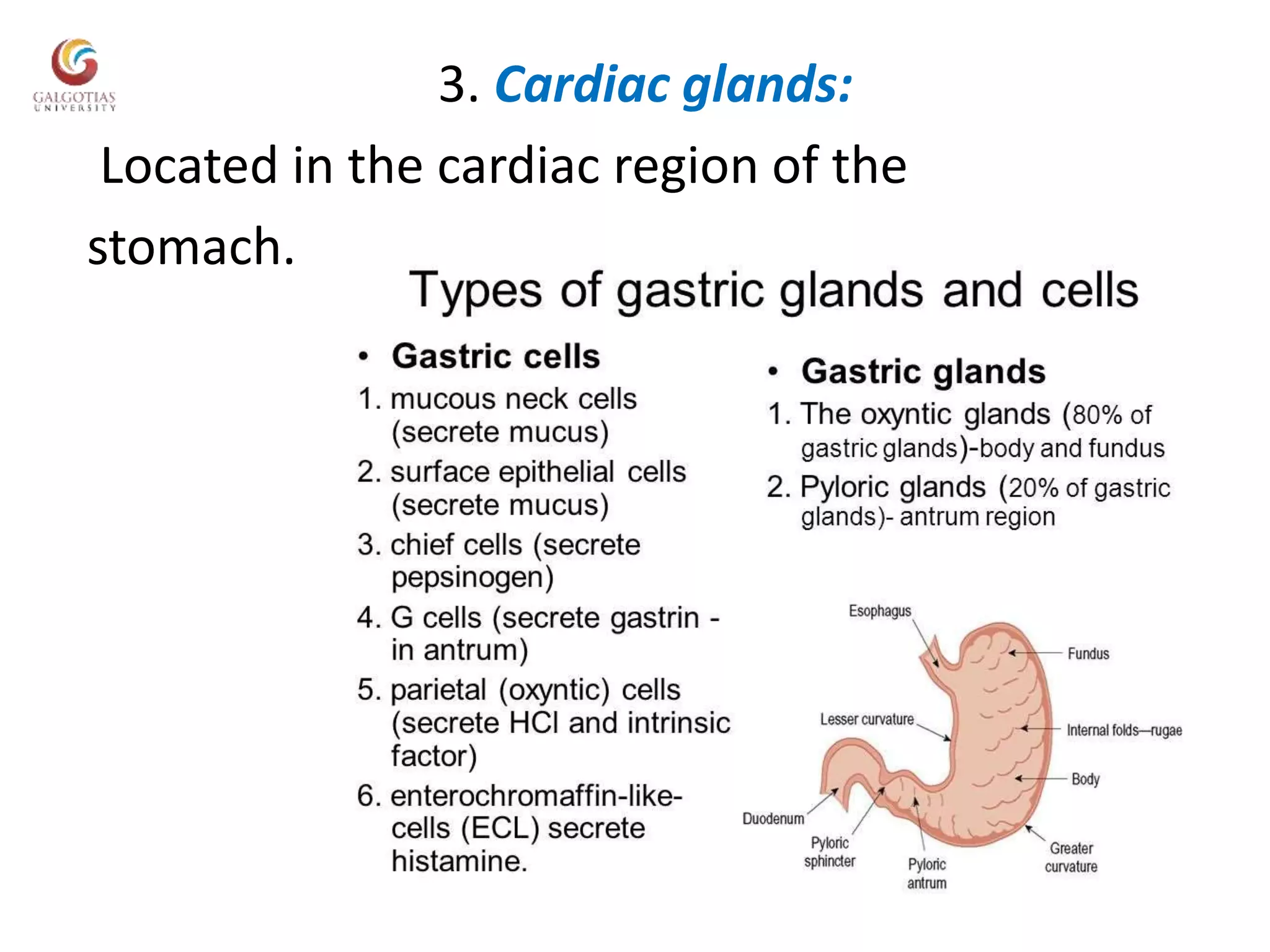 GALGOTIAS UNIVERSITY

3. Cardiac glands:

Located in the cardiac region of the stomach.

Types of gastric glands and cells

• Gastric cells
1. mucous neck cells (secrete mucus)
2. surface epithelial cells (secrete mucus)
3. chief cells (secrete pepsinogen)
4. G cells (secrete gastrin - in antrum)
5. parietal (oxyntic) cells (secrete HCl and intrinsic factor)
6. enterochromaffin-like-cells (ECL) secrete histamine.

• Gastric glands
1. The oxyntic glands (80% of gastric glands)-body and fundus
2. Pyloric glands (20% of gastric glands)- antrum region

Esophagus
Fundus
Lesser curvature
Internal folds—rugae
Body
Duodenum
Pyloric sphincter
Pyloric antrum
Greater curvature